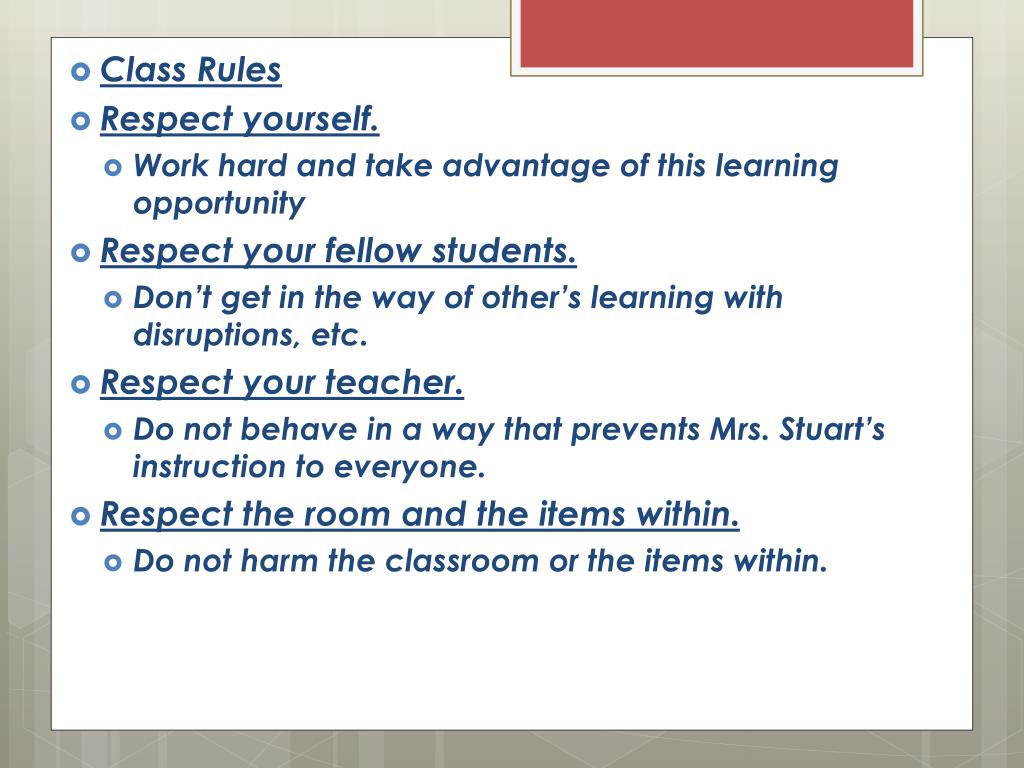 Class Rules

Respect yourself.

Work hard and take advantage of this learning opportunity

Respect your fellow students.

Don’t get in the way of other’s learning with disruptions, etc.

Respect your teacher.

Do not behave in a way that prevents Mrs. Stuart’s instruction to everyone.

Respect the room and the items within.

Do not harm the classroom or the items within.